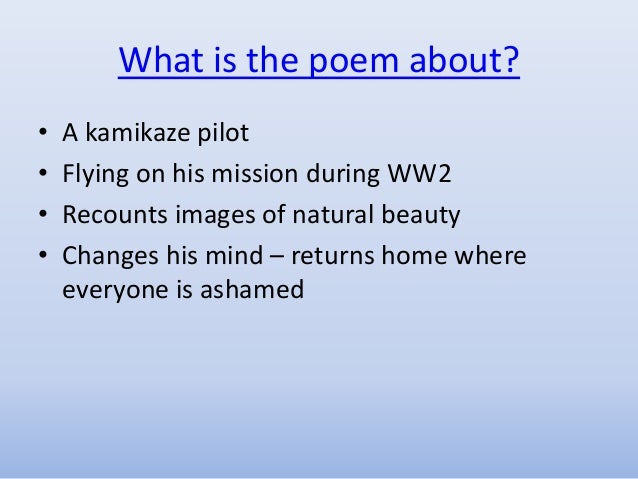 What is the poem about?

• A kamikaze pilot
• Flying on his mission during WW2
• Recounts images of natural beauty
• Changes his mind – returns home where everyone is ashamed